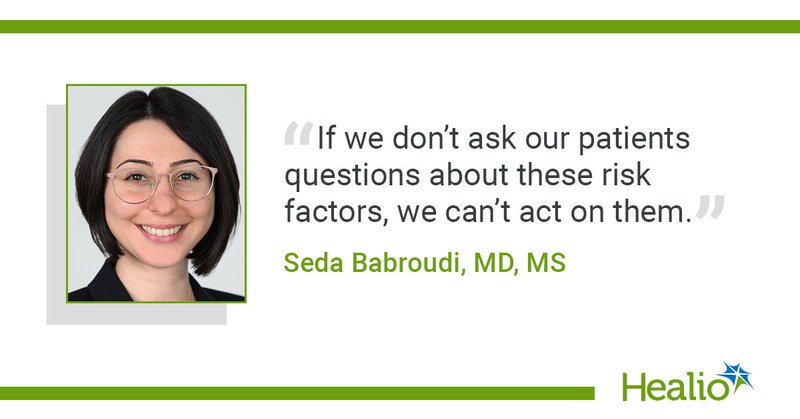 “If we don’t ask our patients questions about these risk factors, we can’t act on them.”

Seda Babroudi, MD, MS

Healio